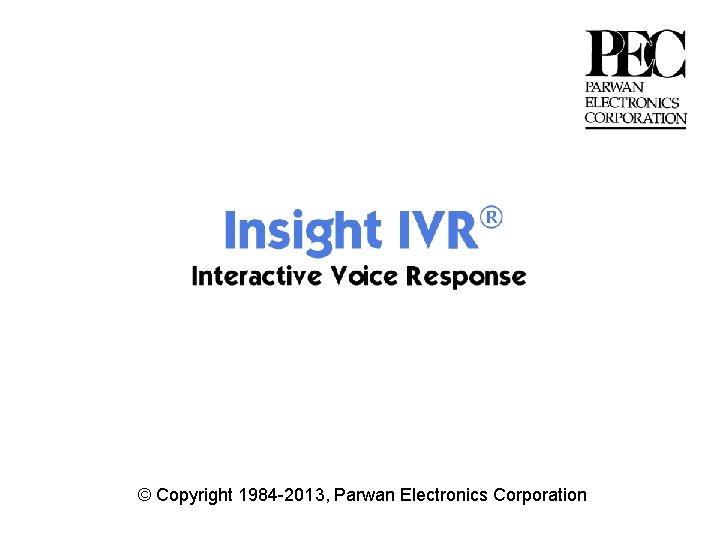 PEC
PARWAN
ELECTRONICS
CORPORATION

Insight IVR®
Interactive Voice Response

© Copyright 1984-2013, Parwan Electronics Corporation